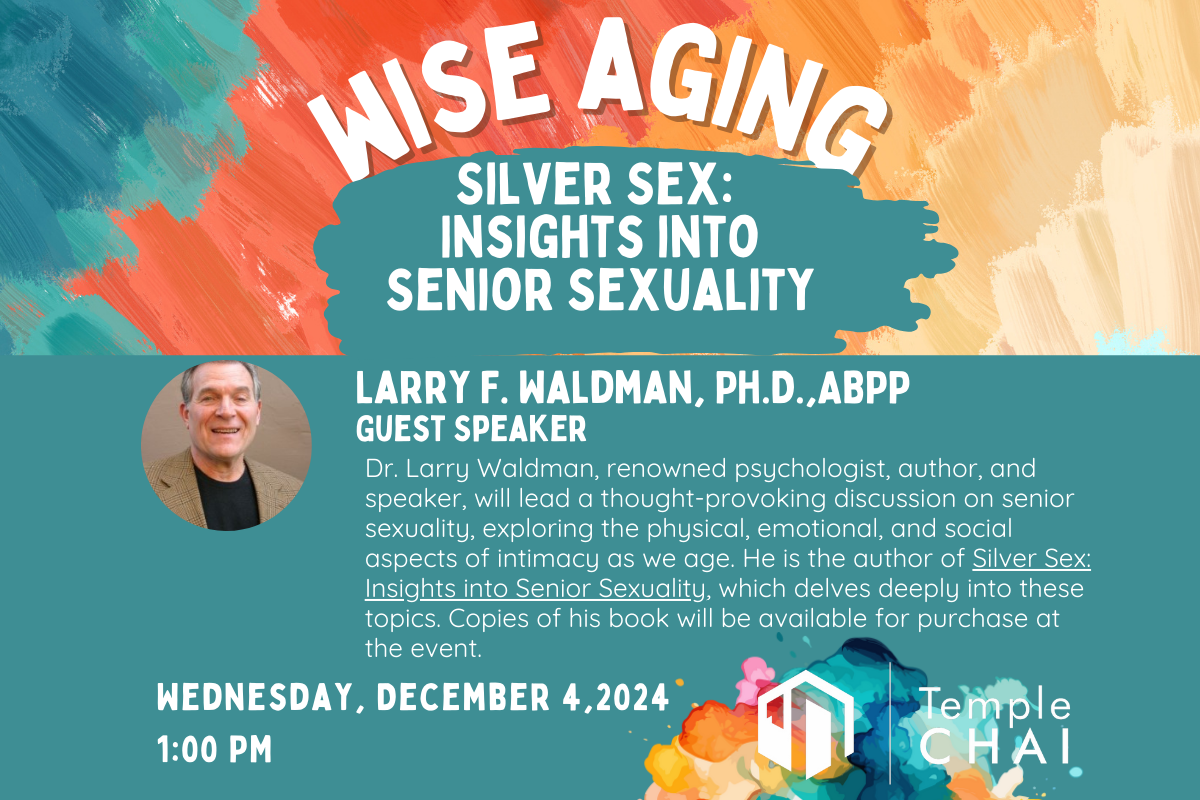 WISE AGING

SILVER SEX: INSIGHTS INTO SENIOR SEXUALITY

LARRY F. WALDMAN, PH.D.,ABPP
GUEST SPEAKER

Dr. Larry Waldman, renowned psychologist, author, and speaker, will lead a thought-provoking discussion on senior sexuality, exploring the physical, emotional, and social aspects of intimacy as we age. He is the author of Silver Sex: Insights into Senior Sexuality, which delves deeply into these topics. Copies of his book will be available for purchase at the event.

WEDNESDAY, DECEMBER 4,2024
1:00 PM

Temple CHAI